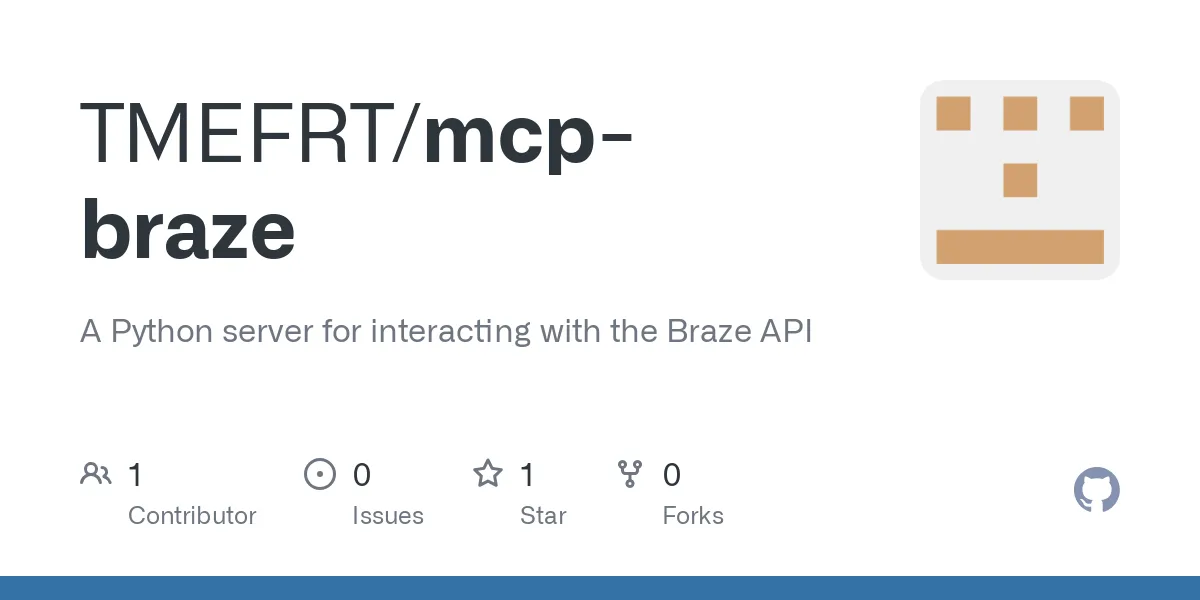 TMEFRT/mcp-braze

A Python server for interacting with the Braze API

1 Contributor

0 Issues

1 Star

0 Forks